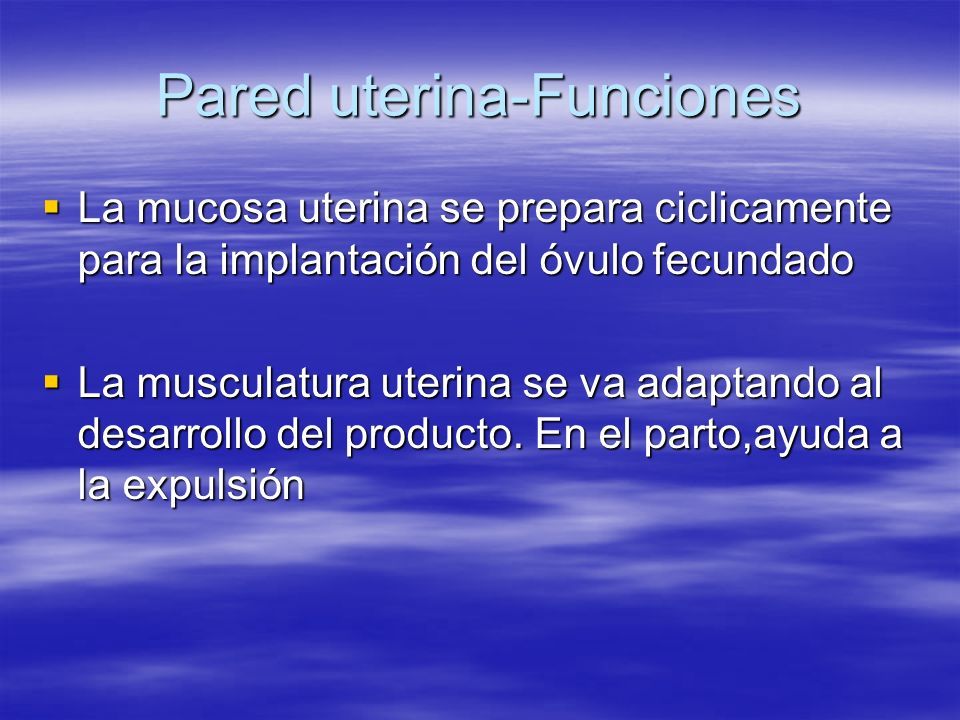 Pared uterina-Funciones

▪ La mucosa uterina se prepara ciclicamente para la implantación del óvulo fecundado

▪ La musculatura uterina se va adaptando al desarrollo del producto. En el parto,ayuda a la expulsión